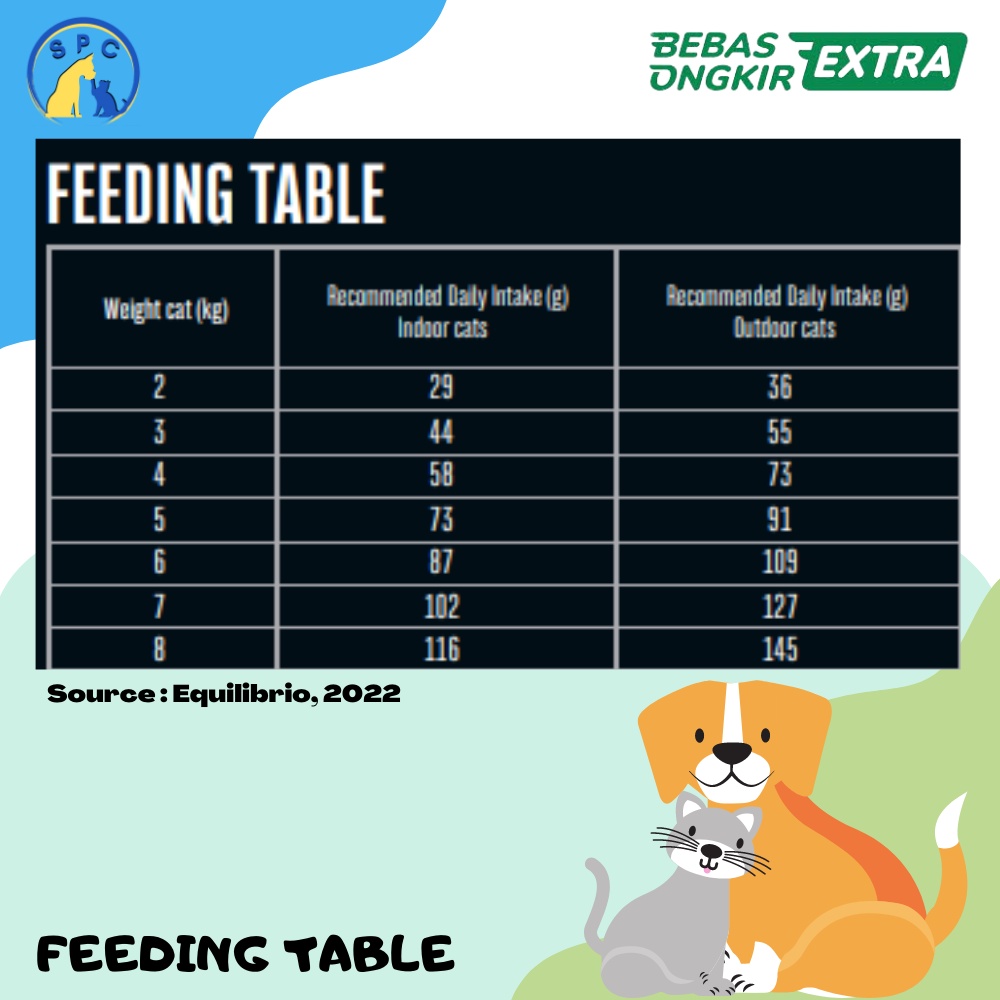 SPC

BEBAS ONGKIR EXTRA

FEEDING TABLE

| Weight cat (kg) | Recommended Daily Intake (g) Indoor cats | Recommended Daily Intake (g) Outdoor cats |
|---|---|---|
| 2 | 29 | 36 |
| 3 | 44 | 55 |
| 4 | 58 | 73 |
| 5 | 73 | 91 |
| 6 | 87 | 109 |
| 7 | 102 | 127 |
| 8 | 116 | 145 |

Source : Equilibrio, 2022

FEEDING TABLE